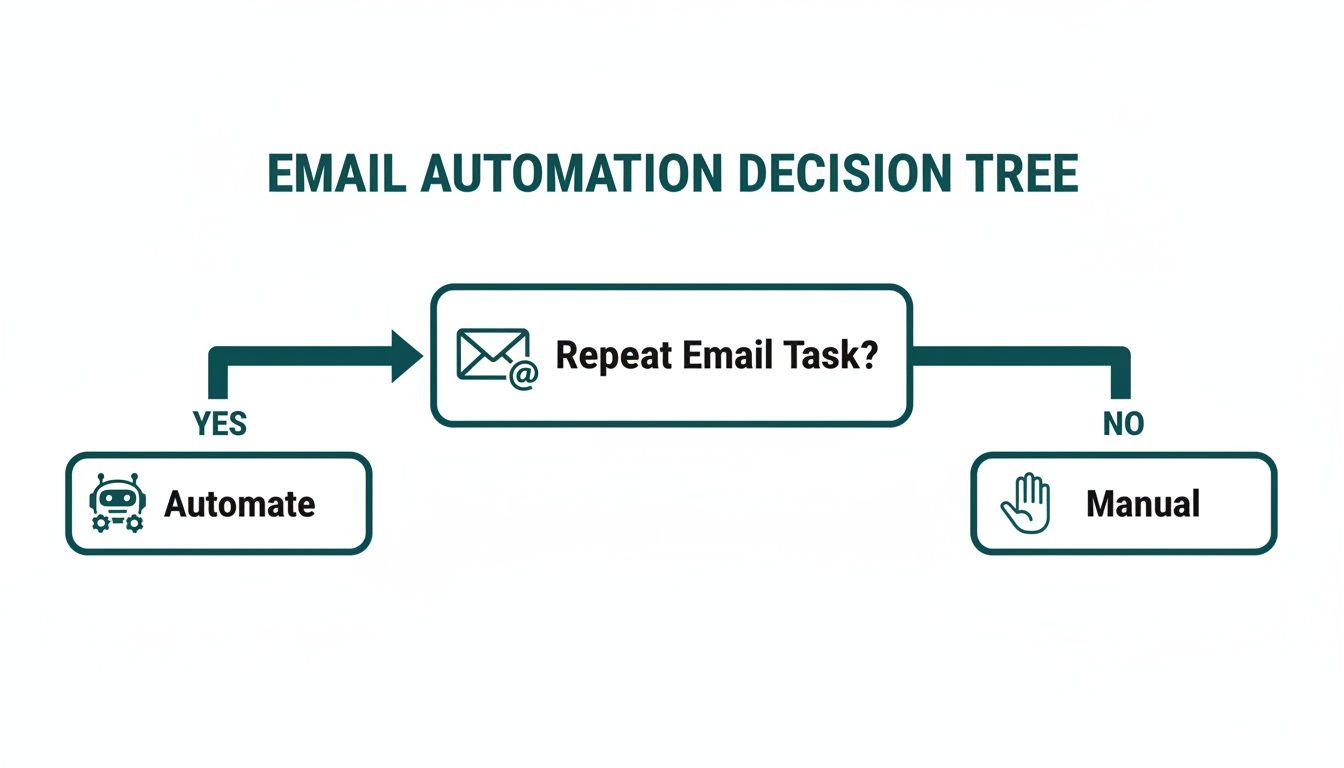 EMAIL AUTOMATION DECISION TREE

Repeat Email Task?

YES

NO

Automate

Manual